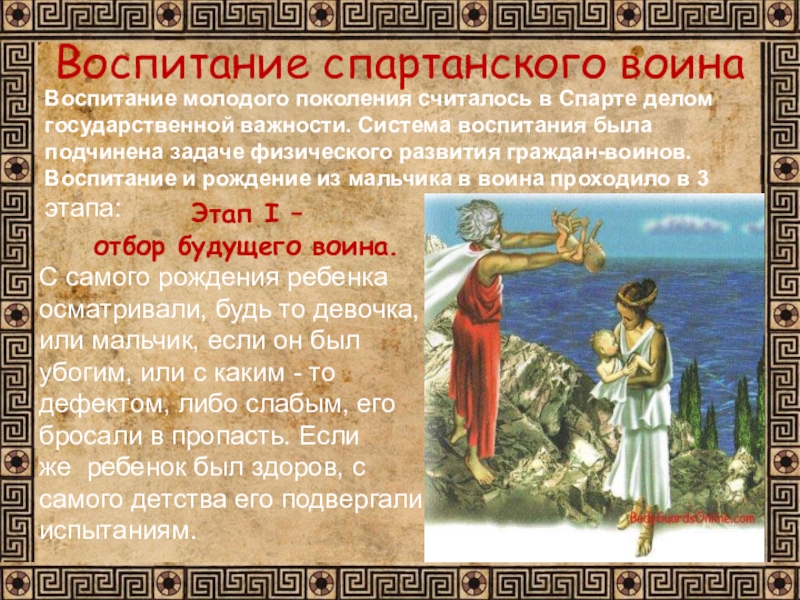 Воспитание спартанского воина

Воспитание молодого поколения считалось в Спарте делом государственной важности. Система воспитания была подчинена задаче физического развития граждан-воинов. Воспитание и рождение из мальчика в воина проходило в 3 этапа:

Этап I – отбор будущего воина.

С самого рождения ребенка осматривали, будь то девочка, или мальчик, если он был убогим, или с каким - то дефектом, либо слабым, его бросали в пропасть. Если же ребенок был здоров, с самого детства его подвергали испытаниям.

BodyGuardsOnline.com